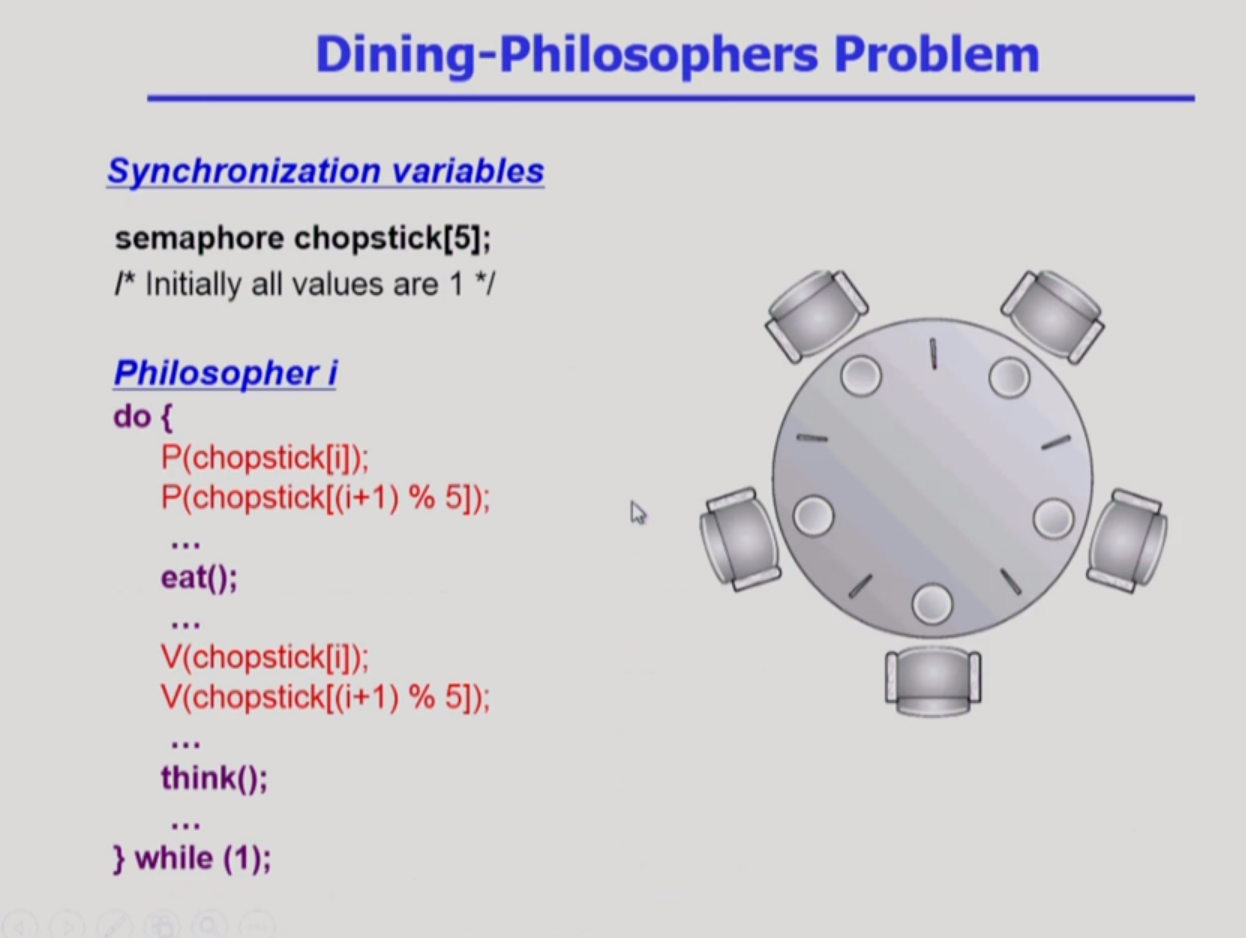 Dining-Philosophers Problem

Synchronization variables

semaphore chopstick[5];
/* Initially all values are 1 */

Philosopher i
do {
P(chopstick[i]);
P(chopstick[(i+1) % 5]);
…
eat();
…
V(chopstick[i]);
V(chopstick[(i+1) % 5]);
…
think();
…
} while (1);